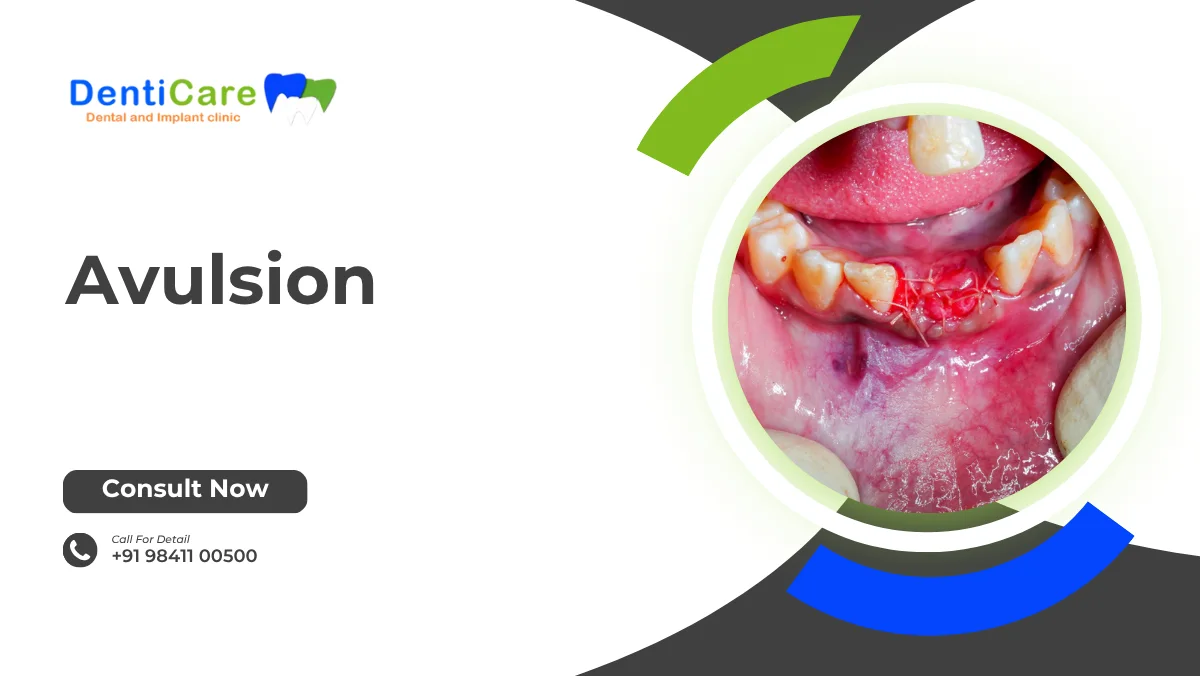 DentiCare
Dental and Implant clinic

Avulsion

Consult Now

Call For Detail
+91 98411 00500